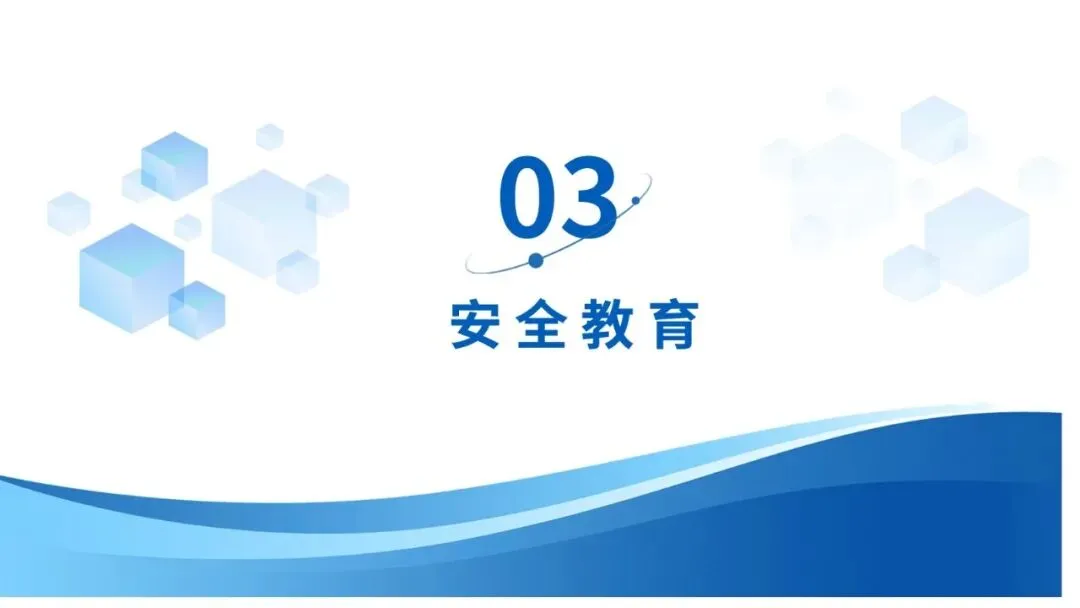 03

安全教育